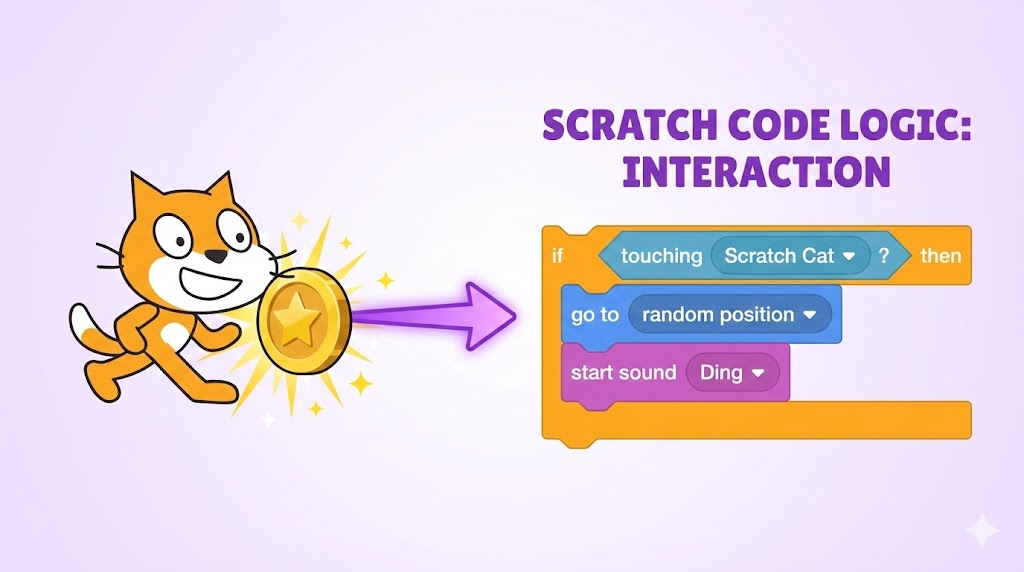 SCRATCH CODE LOGIC: INTERACTION

if touching Scratch Cat ? then
go to random position
start sound Ding